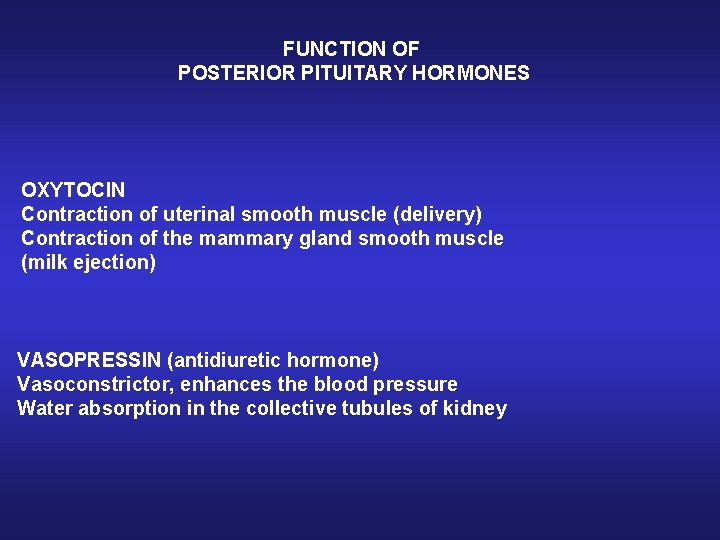 FUNCTION OF
POSTERIOR PITUITARY HORMONES

OXYTOCIN
Contraction of uterinal smooth muscle (delivery)
Contraction of the mammary gland smooth muscle (milk ejection)

VASOPRESSIN (antidiuretic hormone)
Vasoconstrictor, enhances the blood pressure
Water absorption in the collective tubules of kidney